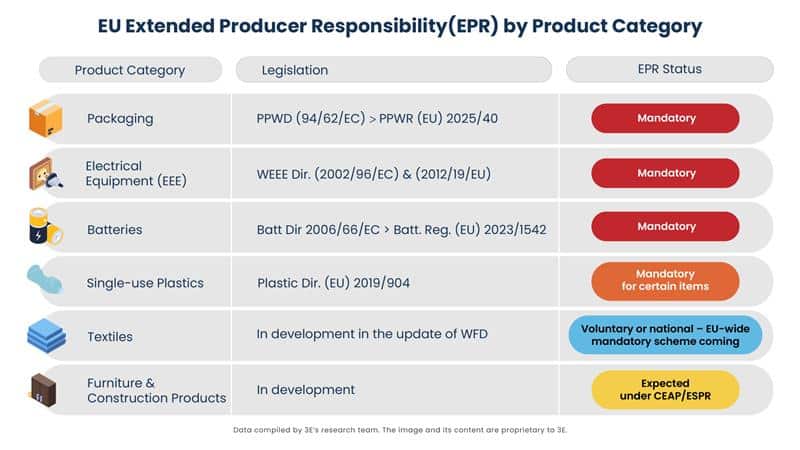 EU Extended Producer Responsibility(EPR) by Product Category

| Product Category | Legislation | EPR Status |
|---|---|---|
| Packaging | PPWD (94/62/EC) > PPWR (EU) 2025/40 | Mandatory |
| Electrical Equipment (EEE) | WEEE Dir. (2002/96/EC) & (2012/19/EU) | Mandatory |
| Batteries | Batt Dir 2006/66/EC > Batt. Reg. (EU) 2023/1542 | Mandatory |
| Single-use Plastics | Plastic Dir. (EU) 2019/904 | Mandatory for certain items |
| Textiles | In development in the update of WFD | Voluntary or national – EU-wide mandatory scheme coming |
| Furniture & Construction Products | In development | Expected under CEAP/ESPR |

Data compiled by 3E's research team. The image and its content are proprietary to 3E.